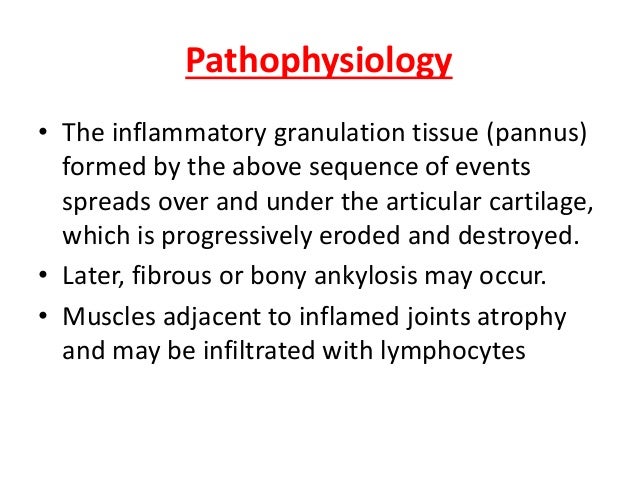 Pathophysiology

• The inflammatory granulation tissue (pannus) formed by the above sequence of events spreads over and under the articular cartilage, which is progressively eroded and destroyed.
• Later, fibrous or bony ankylosis may occur.
• Muscles adjacent to inflamed joints atrophy and may be infiltrated with lymphocytes